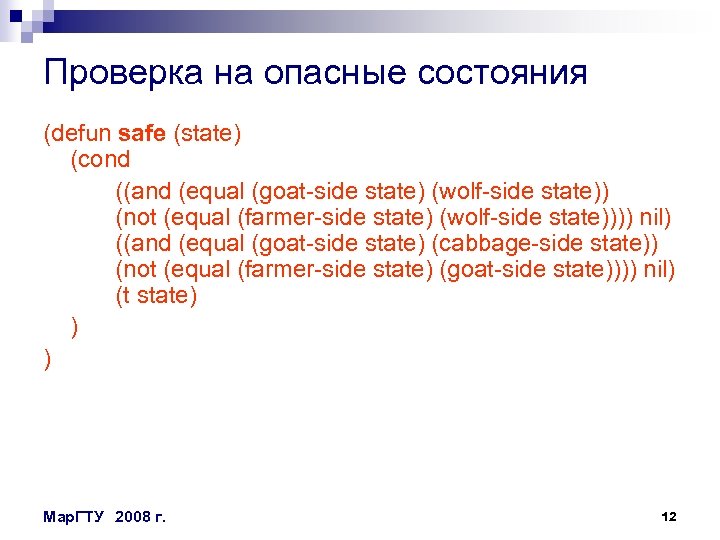 Проверка на опасные состояния

(defun safe (state)
(cond
((and (equal (goat-side state) (wolf-side state))
(not (equal (farmer-side state) (wolf-side state)))) nil)
((and (equal (goat-side state) (cabbage-side state))
(not (equal (farmer-side state) (goat-side state)))) nil)
(t state)
)
)

МарГТУ 2008 г.

12